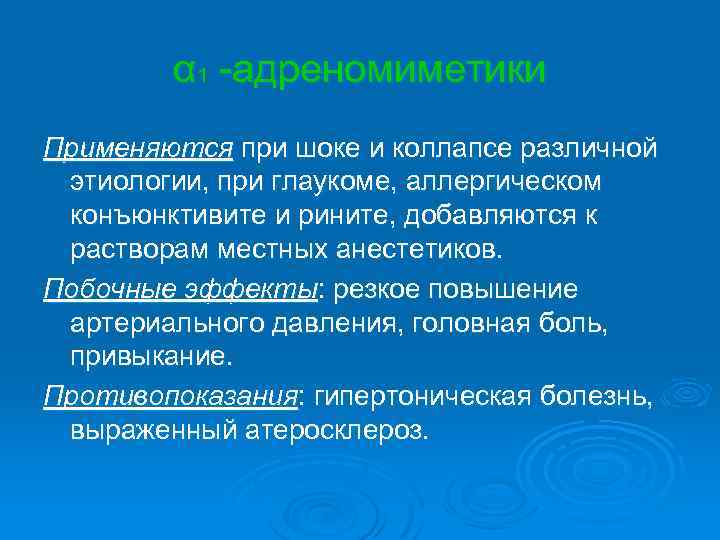 $\alpha_1$ -адреномиметики

Применяются при шоке и коллапсе различной этиологии, при глаукоме, аллергическом конъюнктивите и рините, добавляются к растворам местных анестетиков.

Побочные эффекты: резкое повышение артериального давления, головная боль, привыкание.

Противопоказания: гипертоническая болезнь, выраженный атеросклероз.